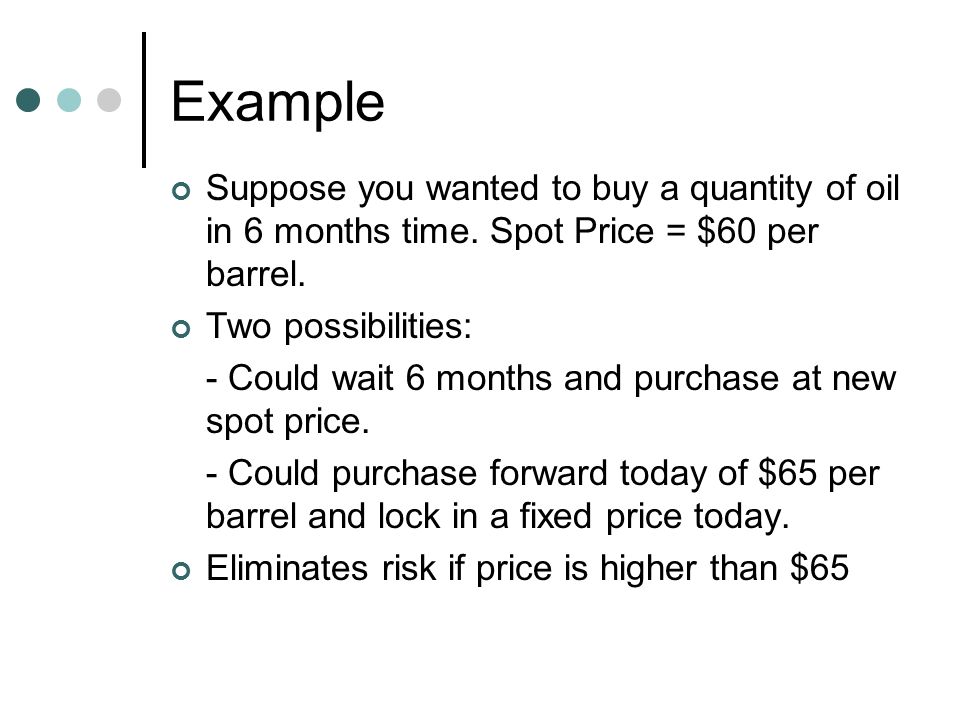 Example

Suppose you wanted to buy a quantity of oil in 6 months time. Spot Price = \$60 per barrel.

Two possibilities:

- Could wait 6 months and purchase at new spot price.

- Could purchase forward today of \$65 per barrel and lock in a fixed price today.

Eliminates risk if price is higher than \$65